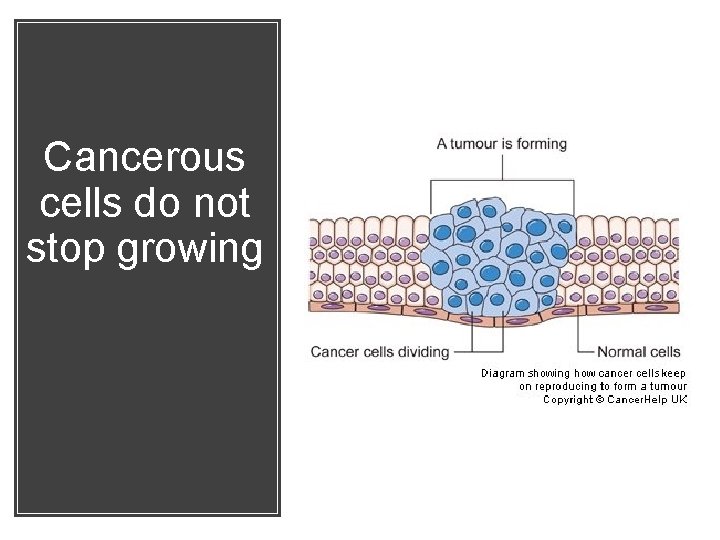 Cancerous cells do not stop growing

A tumour is forming

Cancer cells dividing

Normal cells

Diagram showing how cancer cells keep on reproducing to form a tumour
Copyright © CancerHelp UK